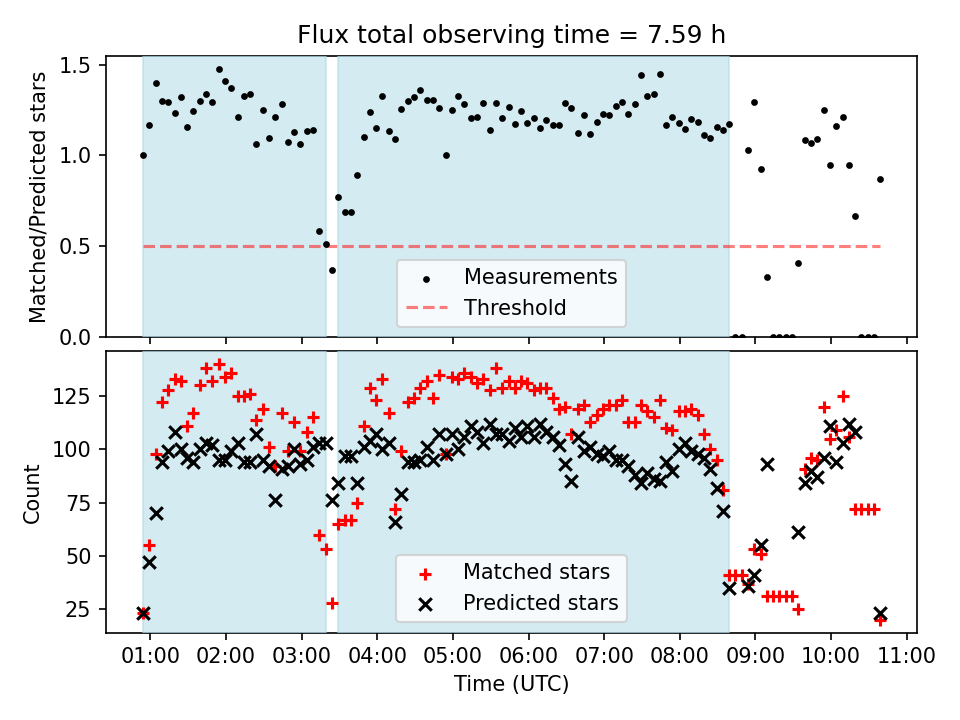 Flux total observing time = 7.59 h

Matched/Predicted stars

1.5
1.0
0.5
0.0

Measurements
Threshold

Count

125
100
75
50
25

Matched stars
Predicted stars

01:00 02:00 03:00 04:00 05:00 06:00 07:00 08:00 09:00 10:00 11:00

Time (UTC)